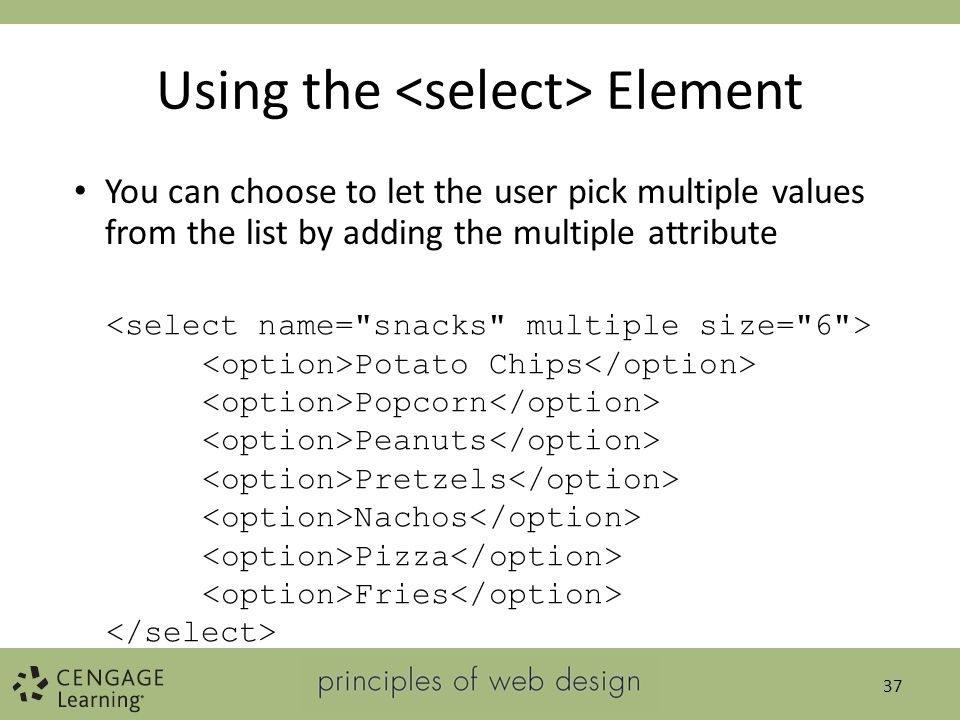 Using the <select> Element

• You can choose to let the user pick multiple values from the list by adding the multiple attribute

<select name="snacks" multiple size="6">
     <option>Potato Chips</option>
     <option>Popcorn</option>
     <option>Peanuts</option>
     <option>Pretzels</option>
     <option>Nachos</option>
     <option>Pizza</option>
     <option>Fries</option>
</select>

CENGAGE Learning

principles of web design

37